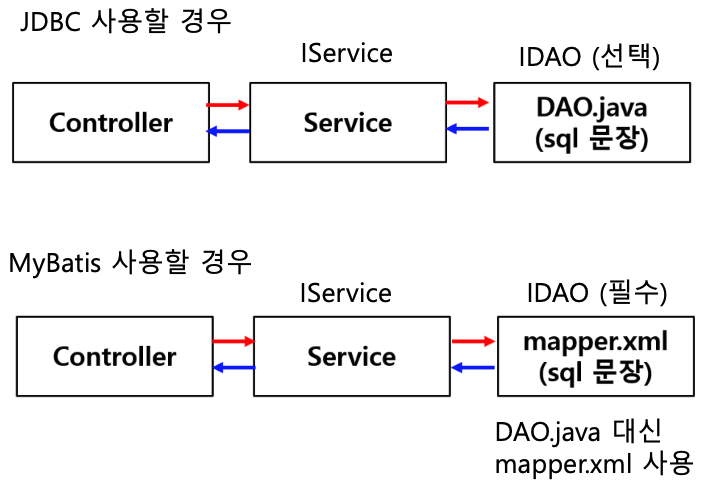 JDBC 사용할 경우

IService

IDAO (선택)

Controller

Service

DAO.java
(sql 문장)

MyBatis 사용할 경우

IService

IDAO (필수)

Controller

Service

mapper.xml
(sql 문장)

DAO.java 대신
mapper.xml 사용